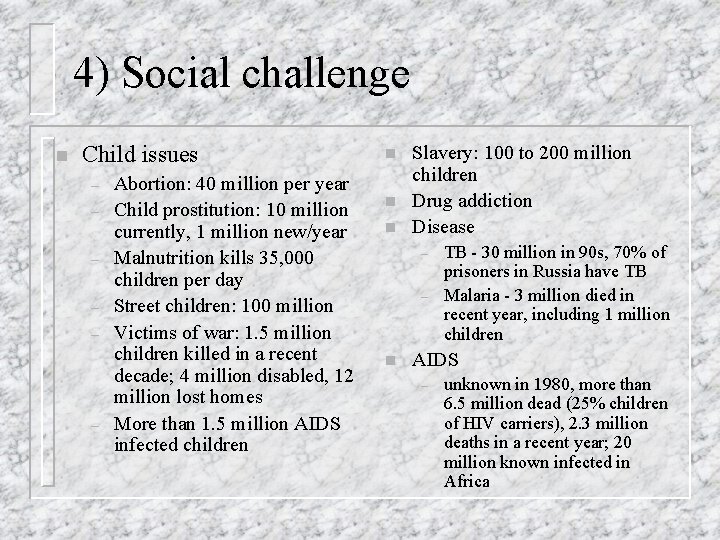 4) Social challenge

- Child issues
  - Abortion: 40 million per year
  - Child prostitution: 10 million currently, 1 million new/year
  - Malnutrition kills 35,000 children per day
  - Street children: 100 million
  - Victims of war: 1.5 million children killed in a recent decade; 4 million disabled, 12 million lost homes
  - More than 1.5 million AIDS infected children

- Slavery: 100 to 200 million children
- Drug addiction
- Disease
  - TB - 30 million in 90s, 70% of prisoners in Russia have TB
  - Malaria - 3 million died in recent year, including 1 million children
- AIDS
  - unknown in 1980, more than 6.5 million dead (25% children of HIV carriers), 2.3 million deaths in a recent year; 20 million known infected in Africa